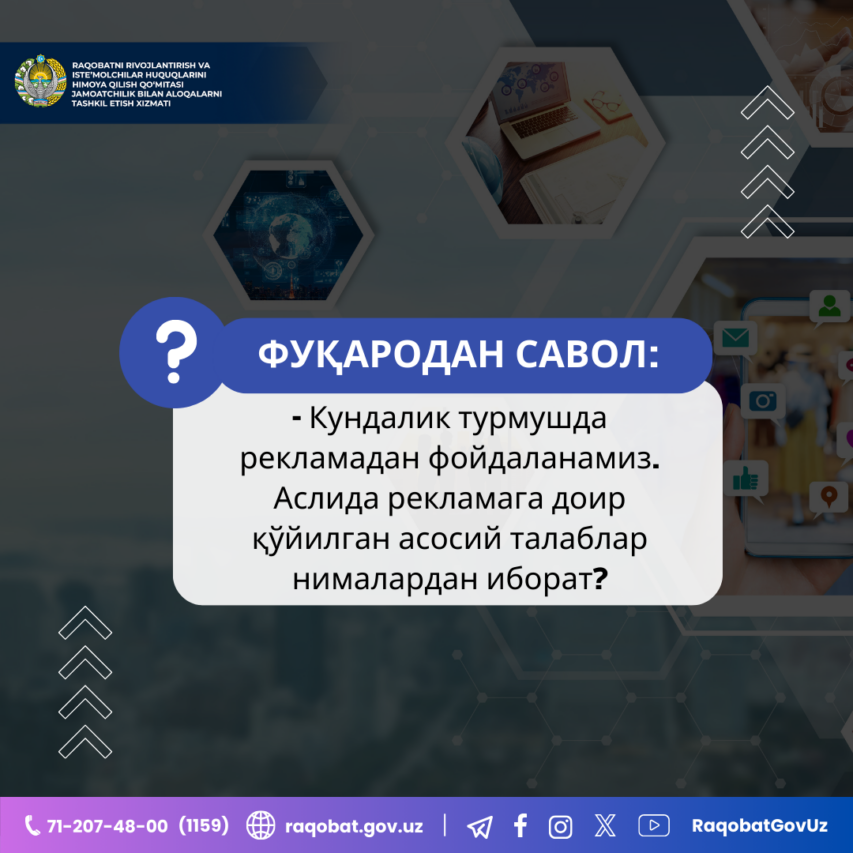 RAQOBATNI RIVOJLANTIRISH VA ISTE'MOLCHILAR HUQUQLARINI HIMOYA QILISH QO'MITASI JAMOATCHILIK BILAN ALOQALARNI TASHKIL ETISH XIZMATI

?

ФУҚАРОДАН САВОЛ:

- Кундалик турмушда рекламадан фойдаланамиз. Аслида рекламага доир қўйилган асосий талаблар нималардан иборат?

71-207-48-00 (1159) raqobat.gov.uz | RaqobatGovUz